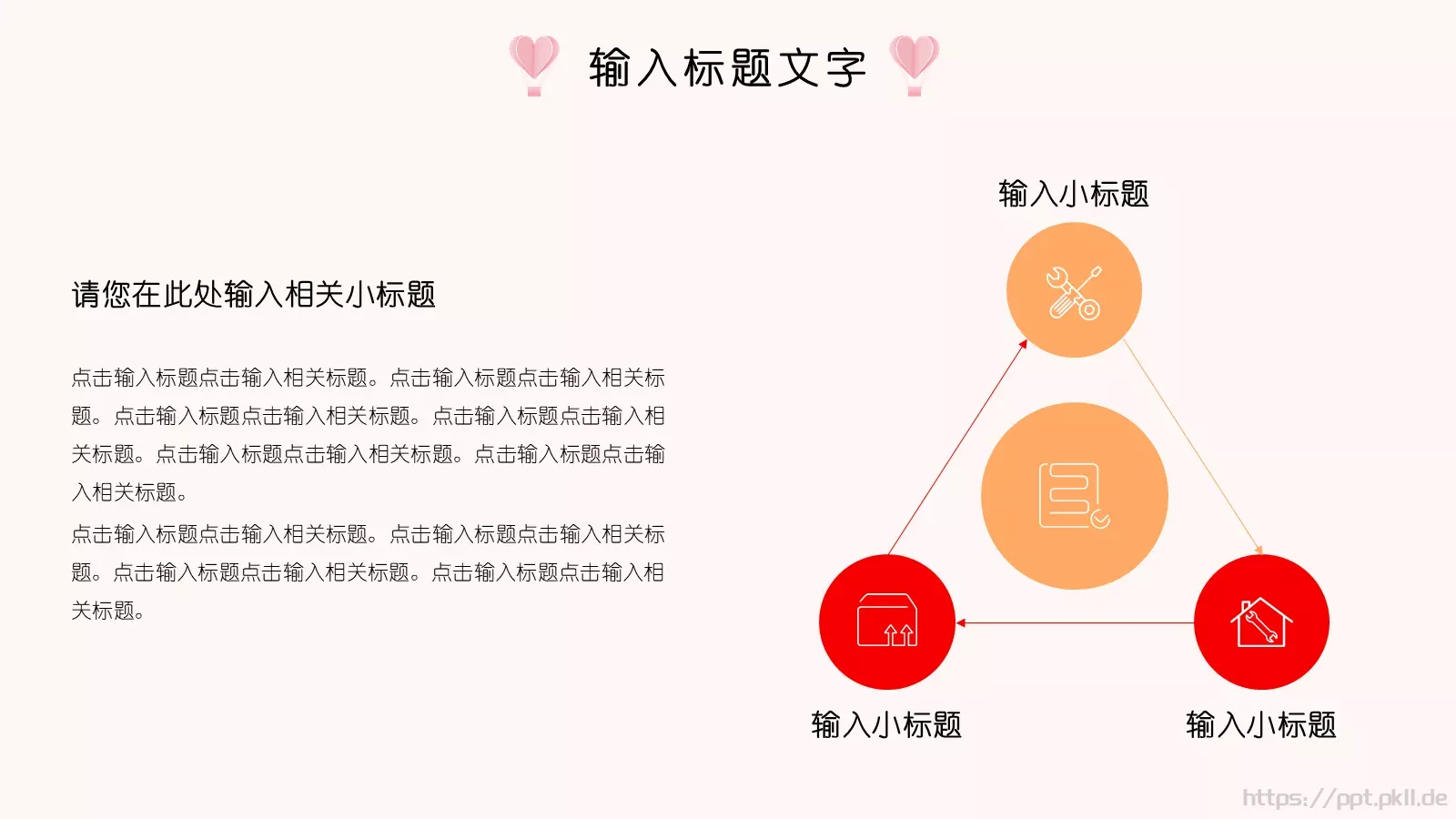 输入标题文字

请您在此处输入相关小标题

点击输入标题点击输入相关标题。点击输入标题点击输入相关标题。点击输入标题点击输入相关标题。点击输入标题点击输入相关标题。点击输入标题点击输入相关标题。点击输入标题点击输入相关标题。

点击输入标题点击输入相关标题。点击输入标题点击输入相关标题。点击输入标题点击输入相关标题。点击输入标题点击输入相关标题。

输入小标题

输入小标题

输入小标题

https://ppt.pkll.de